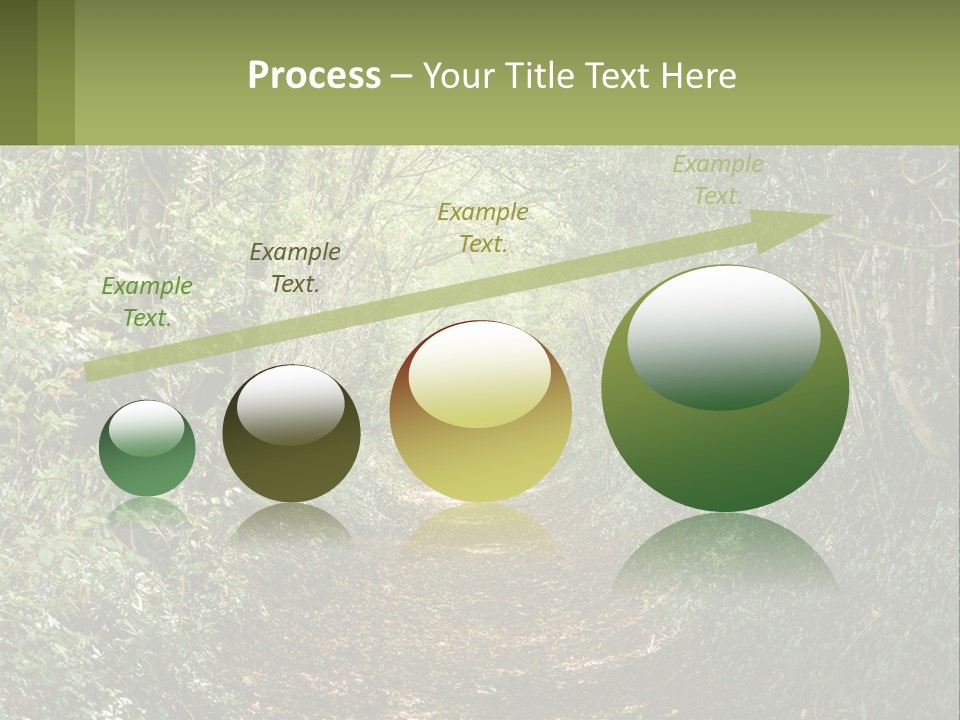 Process – Your Title Text Here

Example Text.

Example Text.

Example Text.

Example Text.